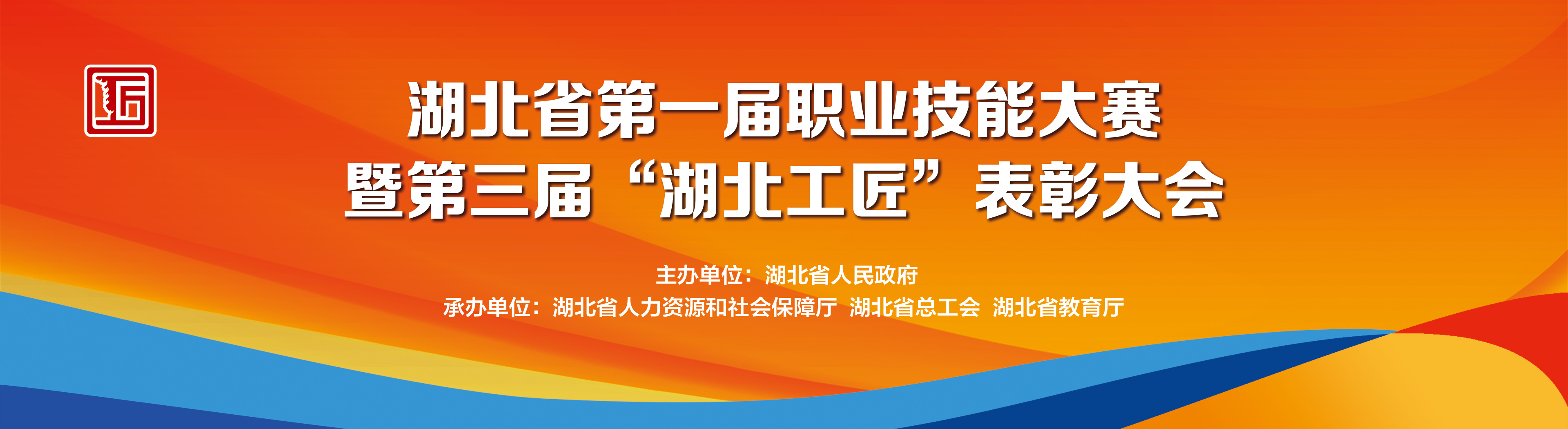 匠

湖北省第一届职业技能大赛
暨第三届“湖北工匠”表彰大会

主办单位：湖北省人民政府
承办单位：湖北省人力资源和社会保障厅 湖北省总工会 湖北省教育厅